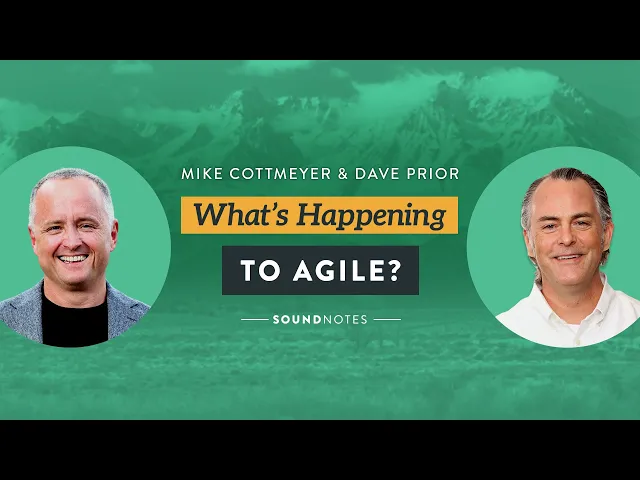 MIKE COTTMEYER & DAVE PRIOR

What's Happening

TO AGILE?

SOUNDNOTES